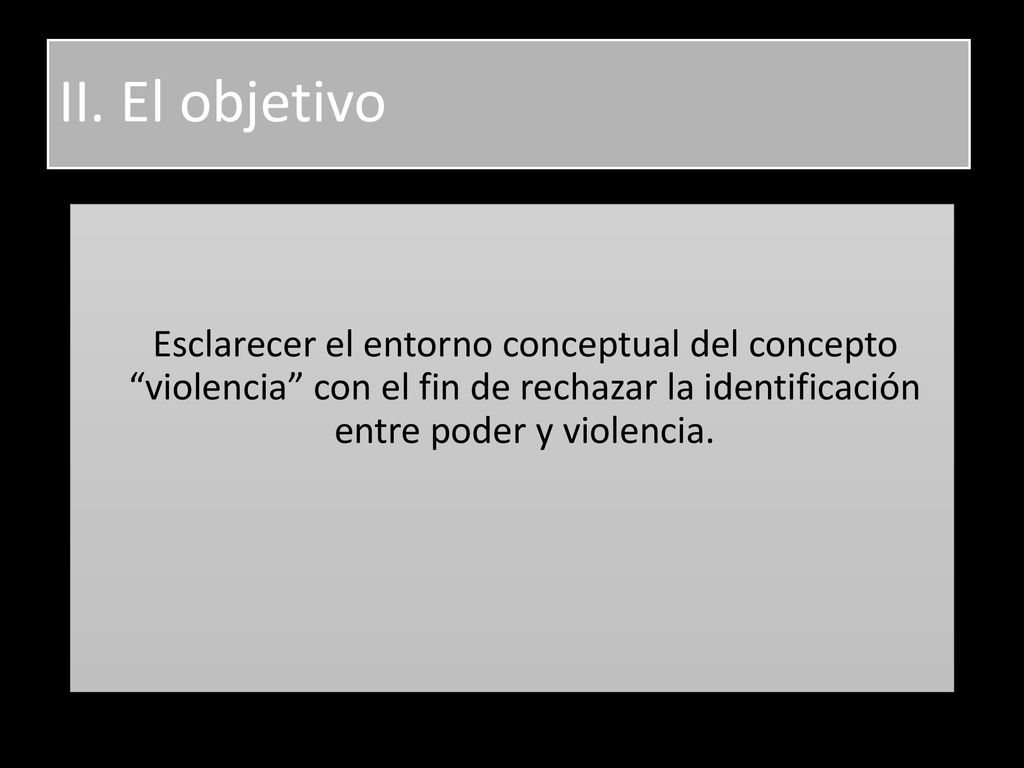 II. El objetivo

Esclarecer el entorno conceptual del concepto “violencia” con el fin de rechazar la identificación entre poder y violencia.